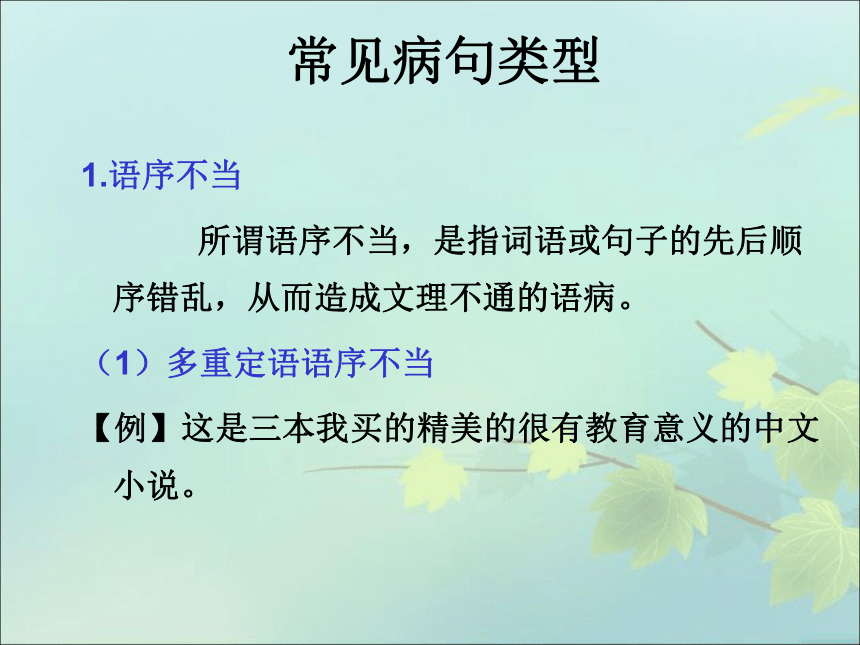 常见病句类型

1.语序不当

所谓语序不当，是指词语或句子的先后顺序错乱，从而造成文理不通的语病。

（1）多重定语语序不当

【例】这是三本我买的精美的很有教育意义的中文小说。